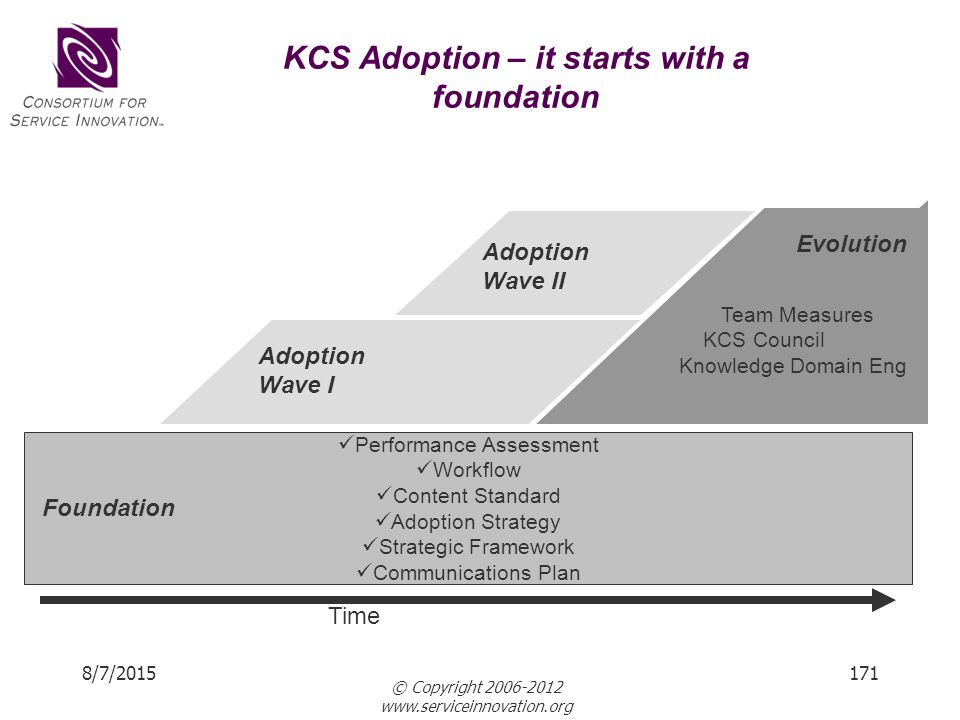 CONSORTIUM FOR SERVICE INNOVATION™

KCS Adoption – it starts with a foundation

Adoption Wave II

Evolution

Team Measures
KCS Council
Knowledge Domain Eng

Adoption Wave I

Foundation

✓Performance Assessment
✓Workflow
✓Content Standard
✓Adoption Strategy
✓Strategic Framework
✓Communications Plan

Time

8/7/2015

© Copyright 2006-2012
www.serviceinnovation.org

171